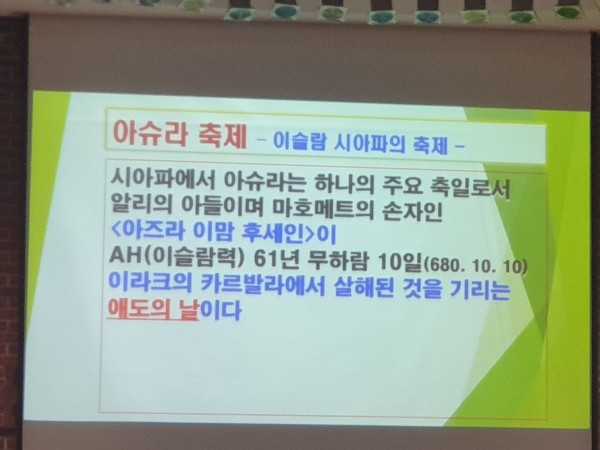 아슈라 축제 - 이슬람 시아파의 축제 -

시아파에서 아슈라는 하나의 주요 축일로서 알리의 아들이며 마호메트의 손자인 <아즈라 이맘 후세인>이 AH(이슬람력) 61년 무하람 10일(680. 10. 10) 이라크의 카르발라에서 살해된 것을 기리는 애도의 날이다